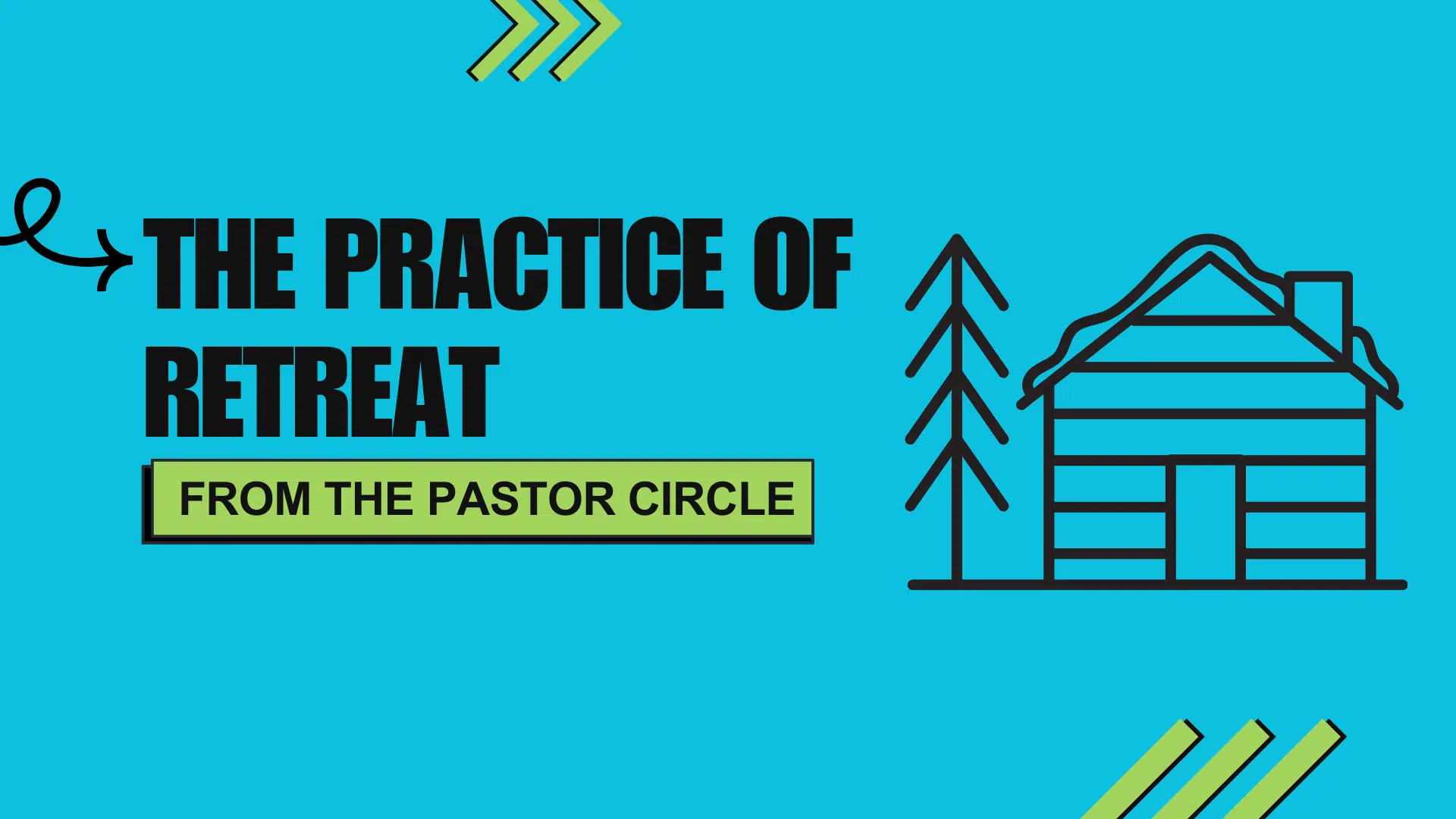 THE PRACTICE OF RETREAT

FROM THE PASTOR CIRCLE